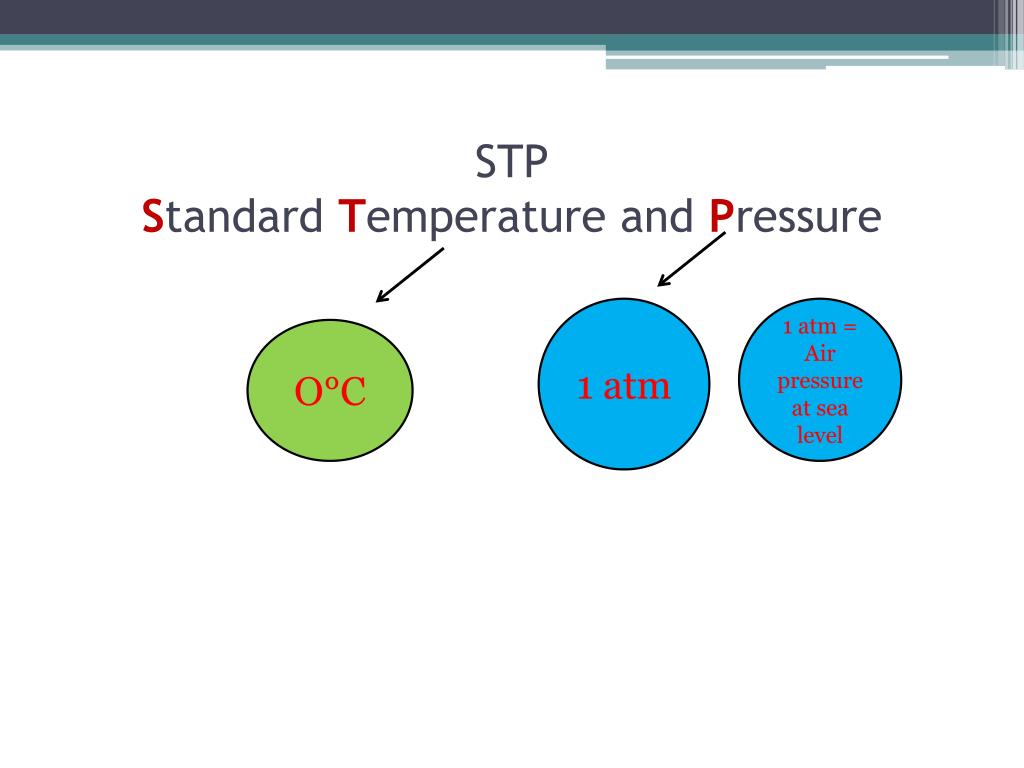 STP
Standard Temperature and Pressure

O°C

1 atm

1 atm = Air pressure at sea level